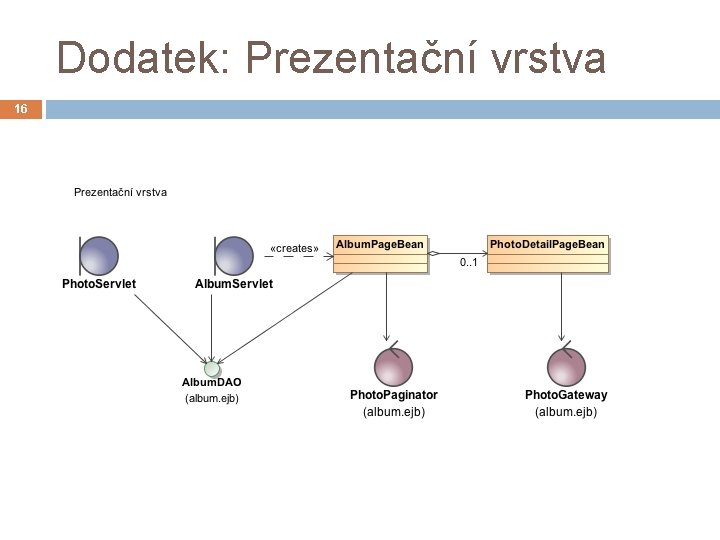 Dodatek: Prezentační vrstva

16

Prezentační vrstva

PhotoServlet

AlbumServlet

«creates»

AlbumPageBean

0..1

PhotoDetailPageBean

AlbumDAO
(album.ejb)

PhotoPaginator
(album.ejb)

PhotoGateway
(album.ejb)